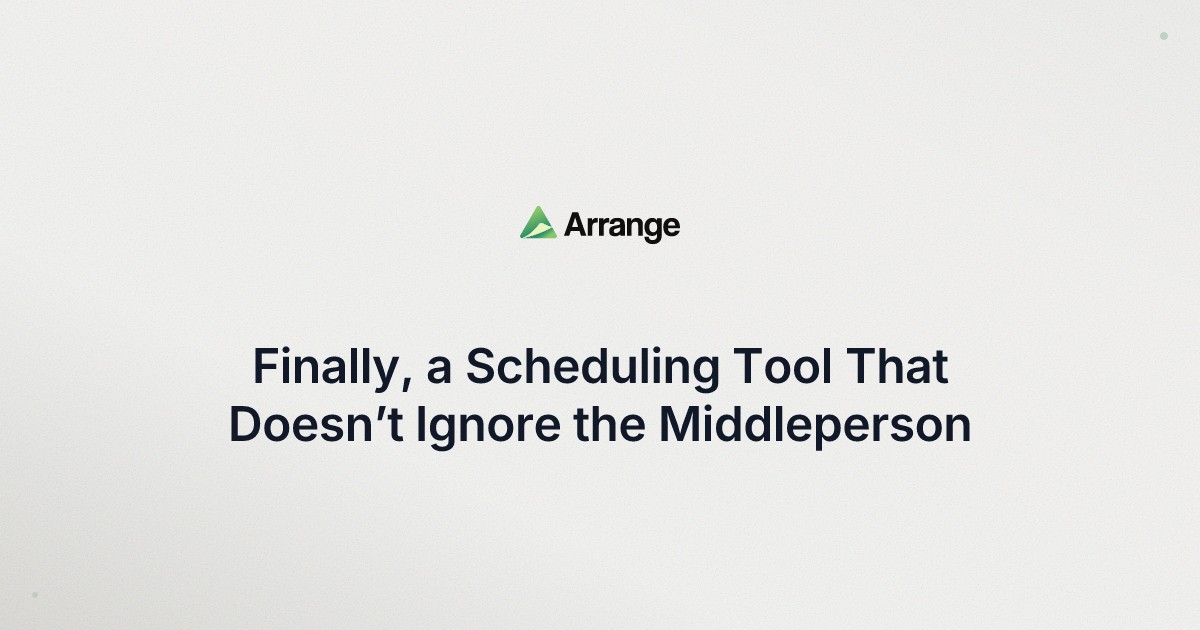 Arrange

Finally, a Scheduling Tool That Doesn’t Ignore the Middleperson